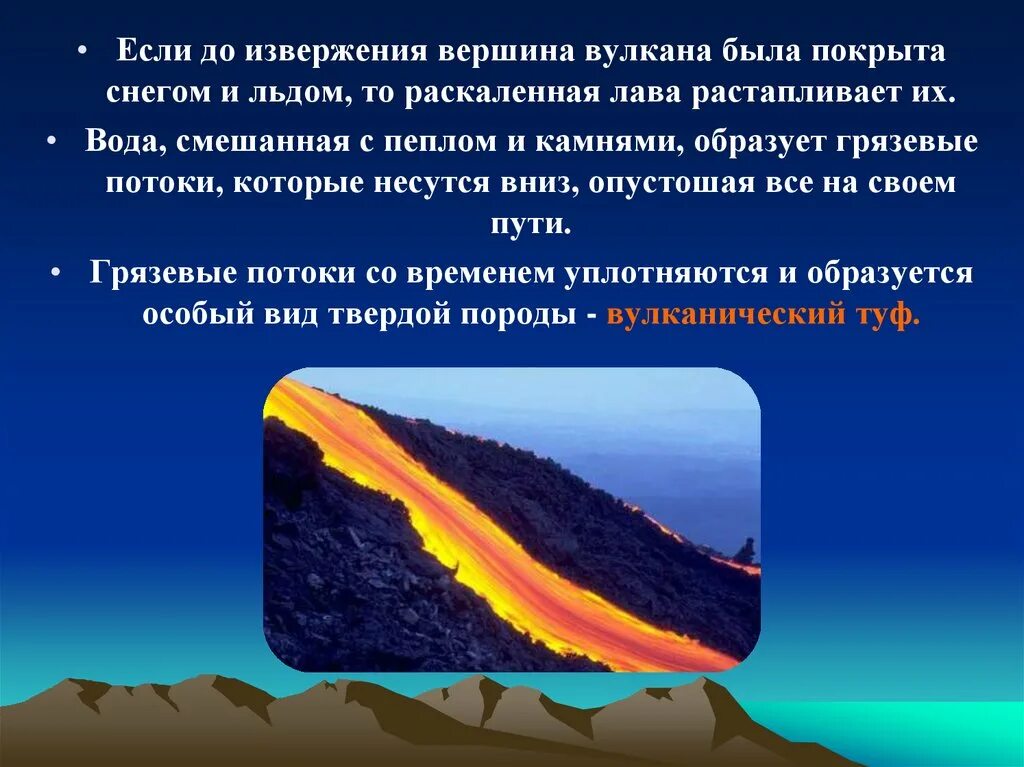 • Если до извержения вершина вулкана была покрыта снегом и льдом, то раскаленная лава растапливает их.

• Вода, смешанная с пеплом и камнями, образует грязевые потоки, которые несутся вниз, опустошая все на своем пути.

• Грязевые потоки со временем уплотняются и образуется особый вид твердой породы - вулканический туф.